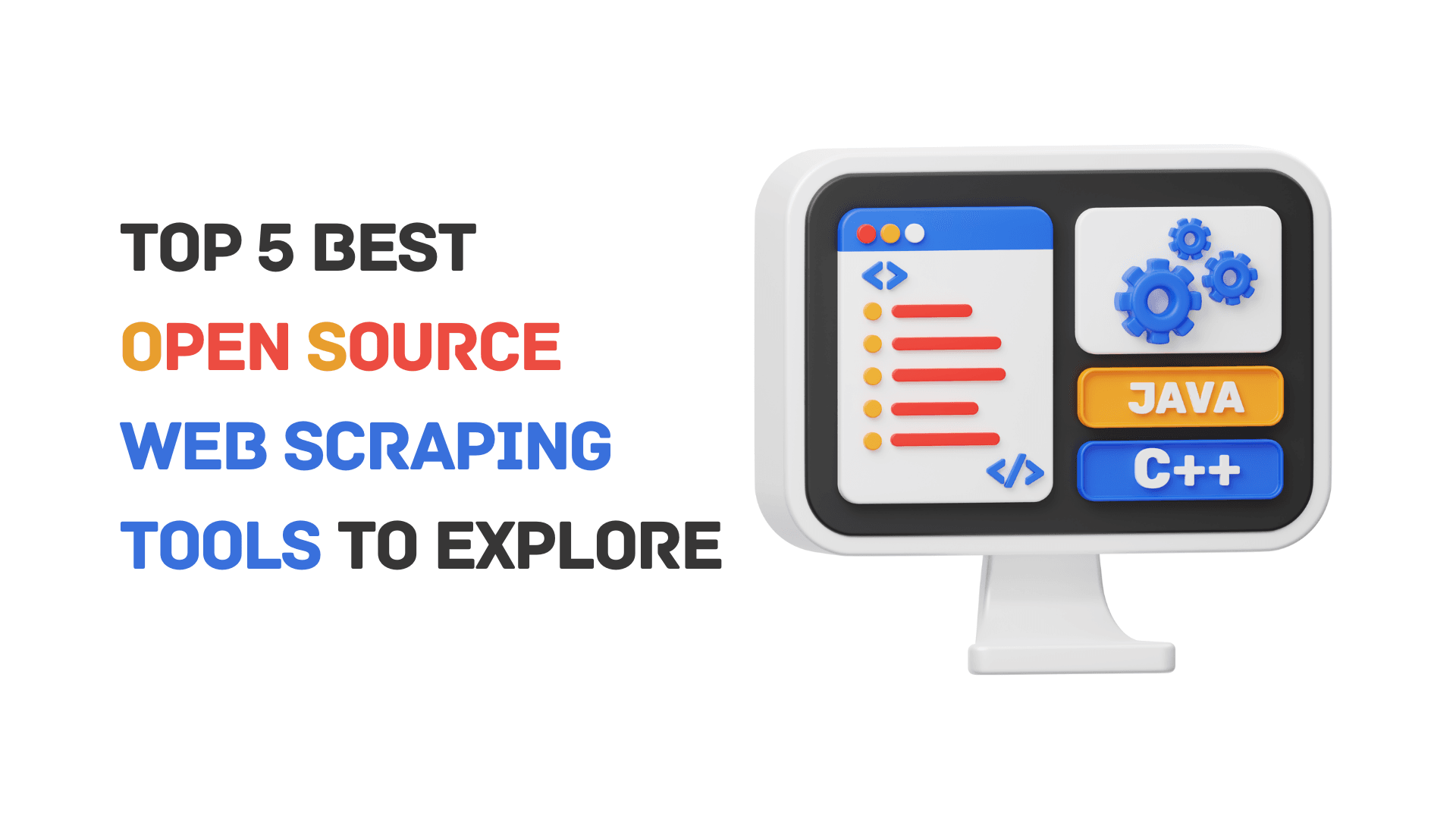 TOP 5 BEST
OPEN SOURCE
WEB SCRAPING
TOOLS TO EXPLORE

<>

</>

JAVA

C++